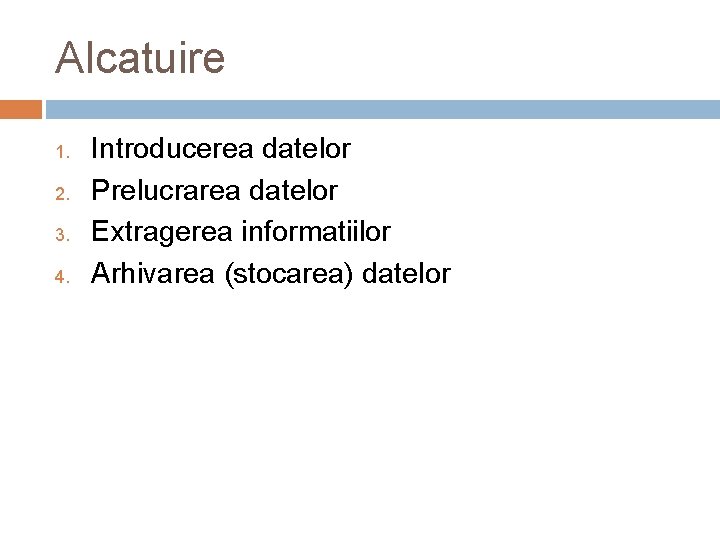 Alcatuire

1. Introducerea datelor
2. Prelucrarea datelor
3. Extragerea informatiilor
4. Arhivarea (stocarea) datelor